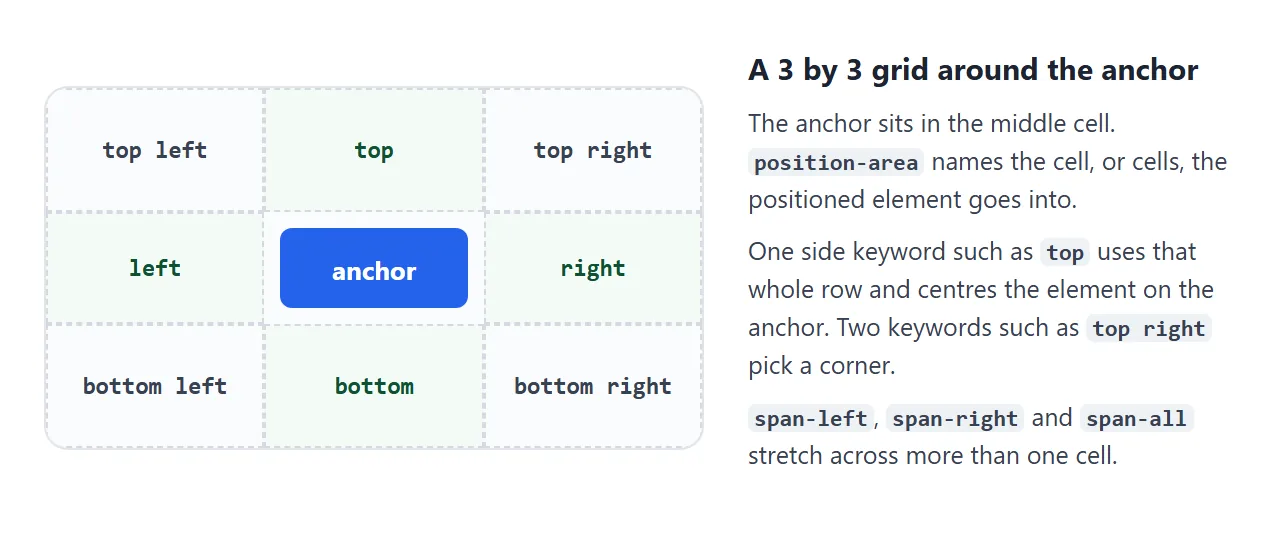 | top left | top | top right |
|---|---|---|
| left | anchor | right |
| bottom left | bottom | bottom right |

A 3 by 3 grid around the anchor

The anchor sits in the middle cell. position-area names the cell, or cells, the positioned element goes into.

One side keyword such as top uses that whole row and centres the element on the anchor. Two keywords such as top right pick a corner.

span-left, span-right and span-all stretch across more than one cell.